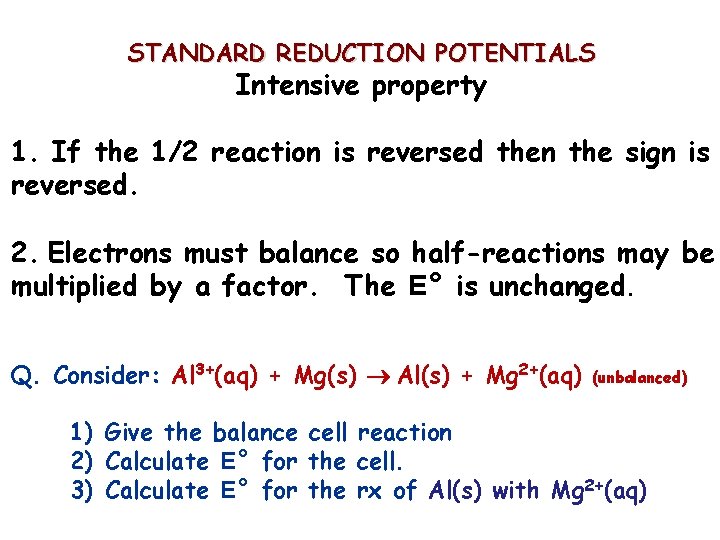 STANDARD REDUCTION POTENTIALS
Intensive property

1. If the 1/2 reaction is reversed then the sign is reversed.

2. Electrons must balance so half-reactions may be multiplied by a factor. The E° is unchanged.

Q. Consider: $Al^{3+}(aq) + Mg(s) \rightarrow Al(s) + Mg^{2+}(aq)$ (unbalanced)

1) Give the balance cell reaction
2) Calculate E° for the cell.
3) Calculate E° for the rx of Al(s) with $Mg^{2+}(aq)$